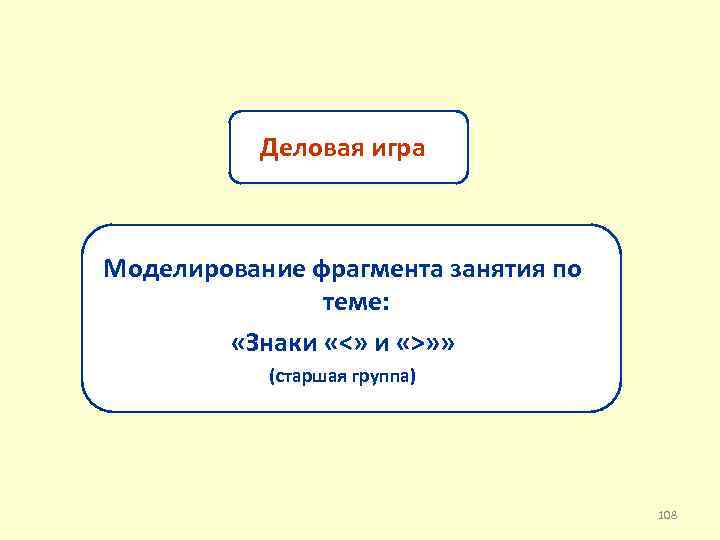 Деловая игра

Моделирование фрагмента занятия по теме:

«Знаки «<» и «>»»

(старшая группа)

108